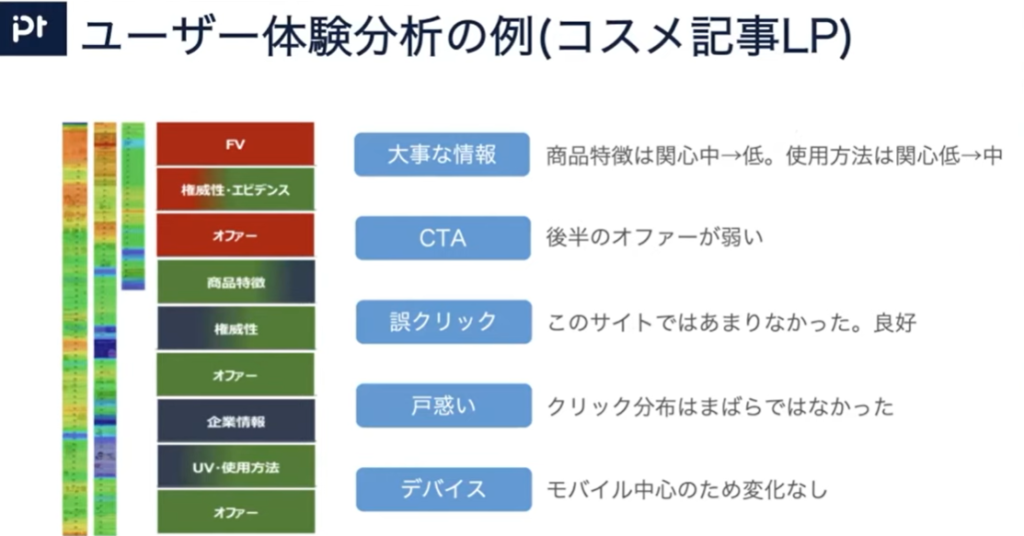 Pt ユーザー体験分析の例(コスメ記事LP)

FV
権威性・エビデンス
オファー
商品特徴
権威性
オファー
企業情報
UV・使用方法
オファー

大事な情報 商品特徴は関心中→低。使用方法は関心低→中

CTA 後半のオファーが弱い

誤クリック このサイトではあまりなかった。良好

戸惑い クリック分布はまばらではなかった

デバイス モバイル中心のため変化なし